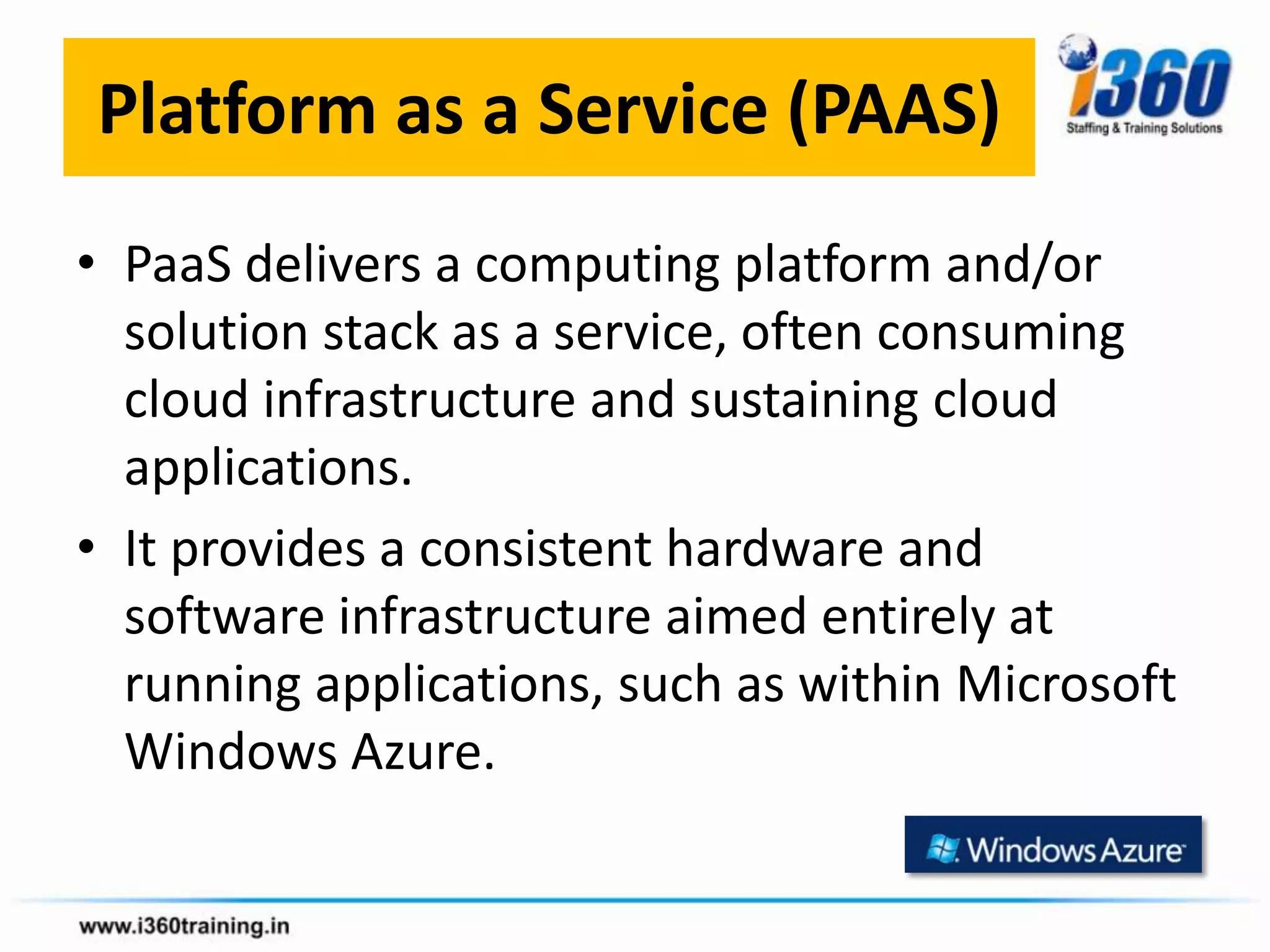 Platform as a Service (PAAS)

i360
Staffing & Training Solutions

• PaaS delivers a computing platform and/or solution stack as a service, often consuming cloud infrastructure and sustaining cloud applications.

• It provides a consistent hardware and software infrastructure aimed entirely at running applications, such as within Microsoft Windows Azure.

Windows Azure

www.i360training.in